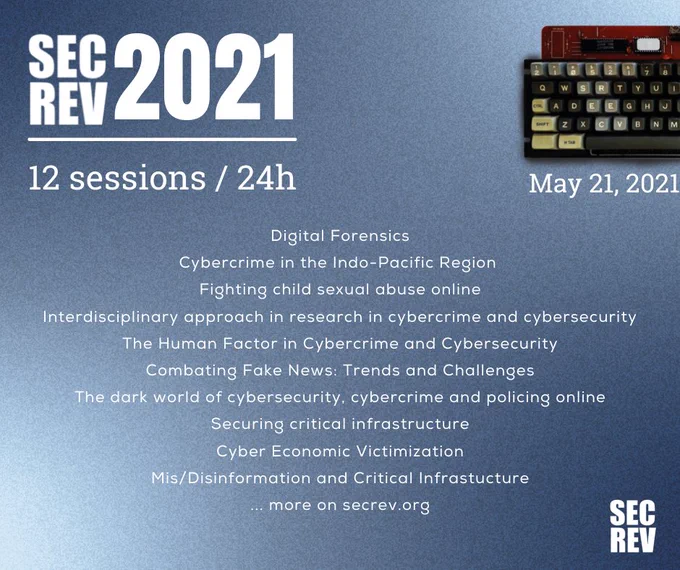 SEC REV 2021

12 sessions / 24h

May 21, 2021

Digital Forensics
Cybercrime in the Indo-Pacific Region
Fighting child sexual abuse online
Interdisciplinary approach in research in cybercrime and cybersecurity
The Human Factor in Cybercrime and Cybersecurity
Combating Fake News: Trends and Challenges
The dark world of cybersecurity, cybercrime and policing online
Securing critical infrastructure
Cyber Economic Victimization
Mis/Disinformation and Critical Infrastucture
... more on secrev.org

SEC REV